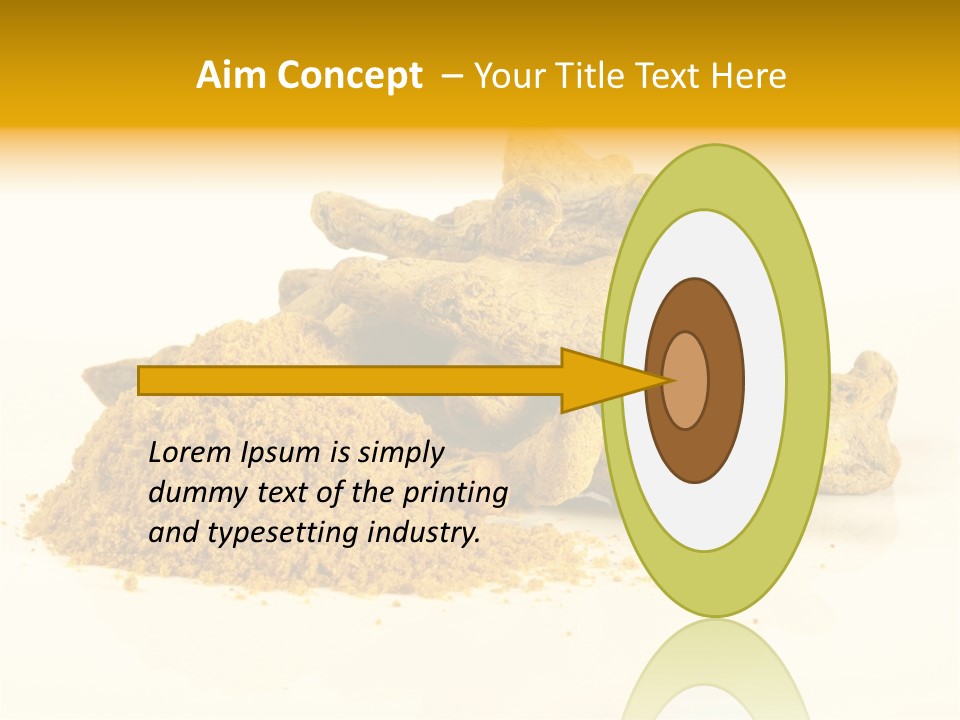 Aim Concept – Your Title Text Here

Lorem Ipsum is simply dummy text of the printing and typesetting industry.